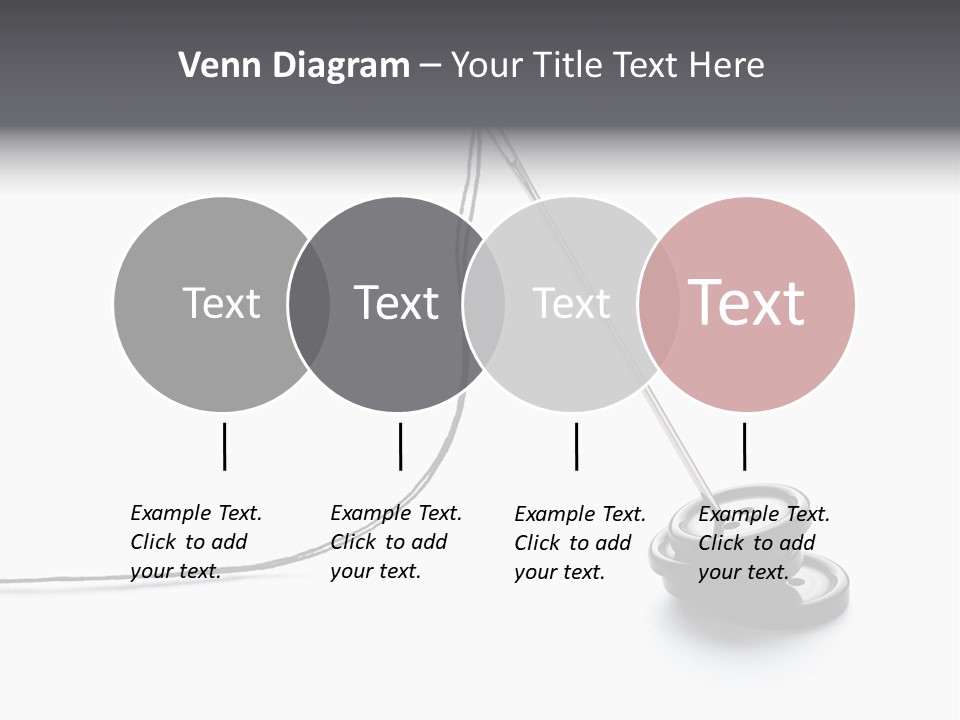 Venn Diagram – Your Title Text Here

Text

Text

Text

Text

Example Text. Click to add your text.

Example Text. Click to add your text.

Example Text. Click to add your text.

Example Text. Click to add your text.